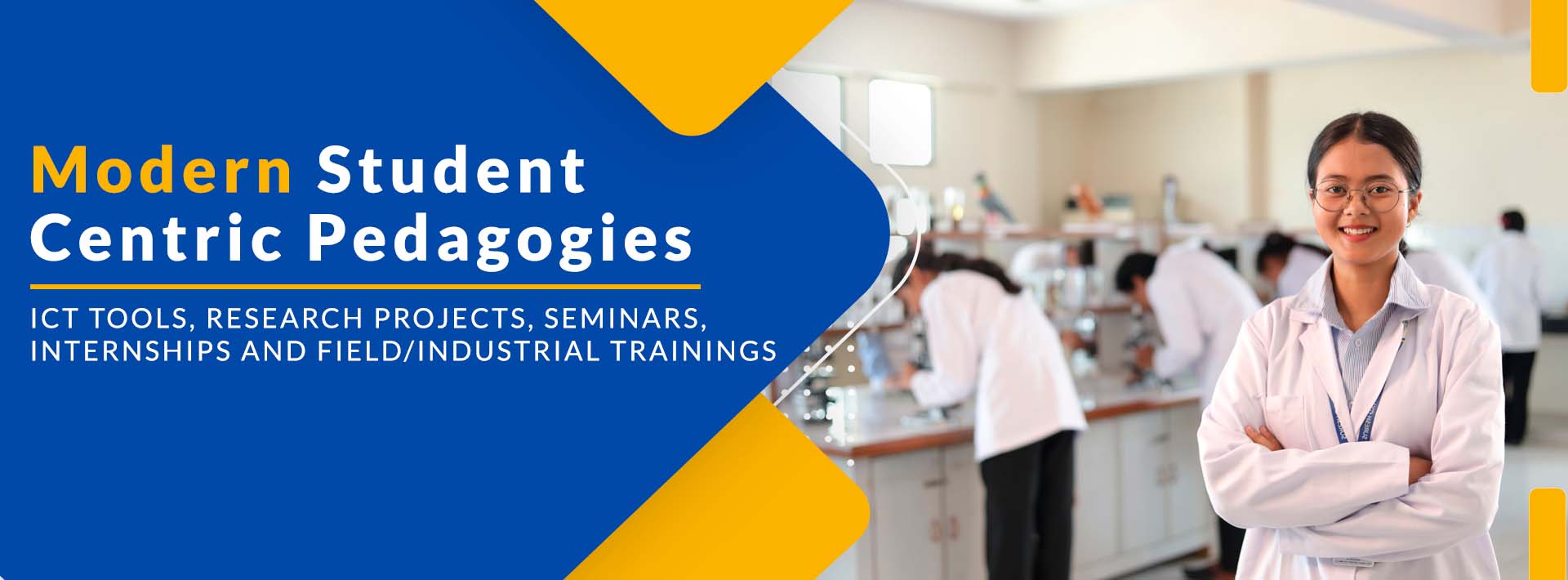 Modern Student Centric Pedagogies

ICT TOOLS, RESEARCH PROJECTS, SEMINARS, INTERNSHIPS AND FIELD/INDUSTRIAL TRAININGS